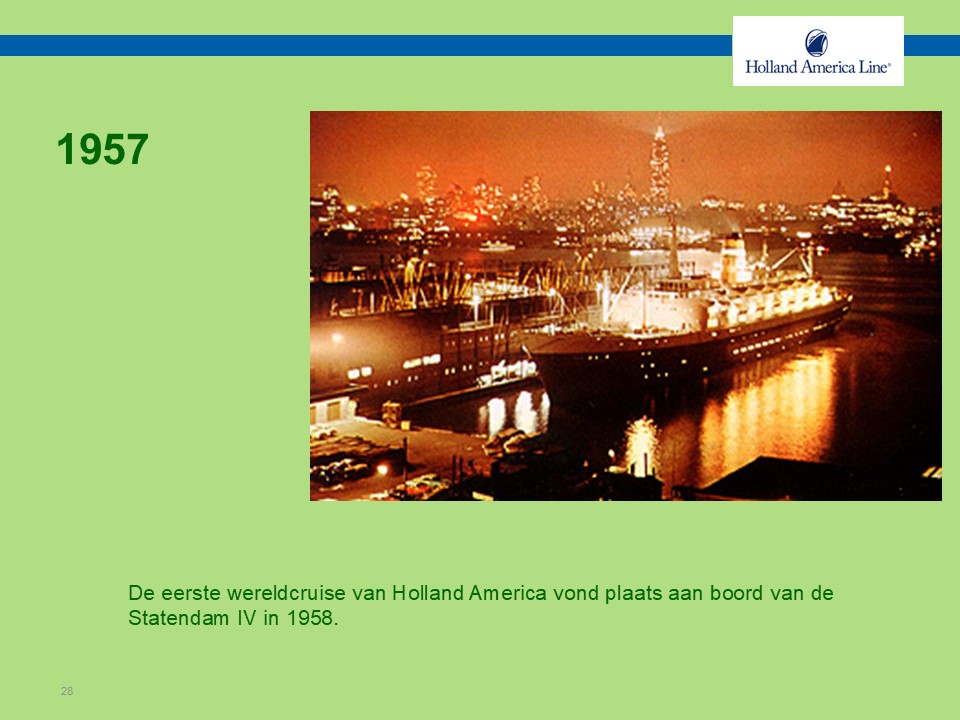 Holland America Line®

1957

De eerste wereldcruise van Holland America vond plaats aan boord van de Statendam IV in 1958.

28